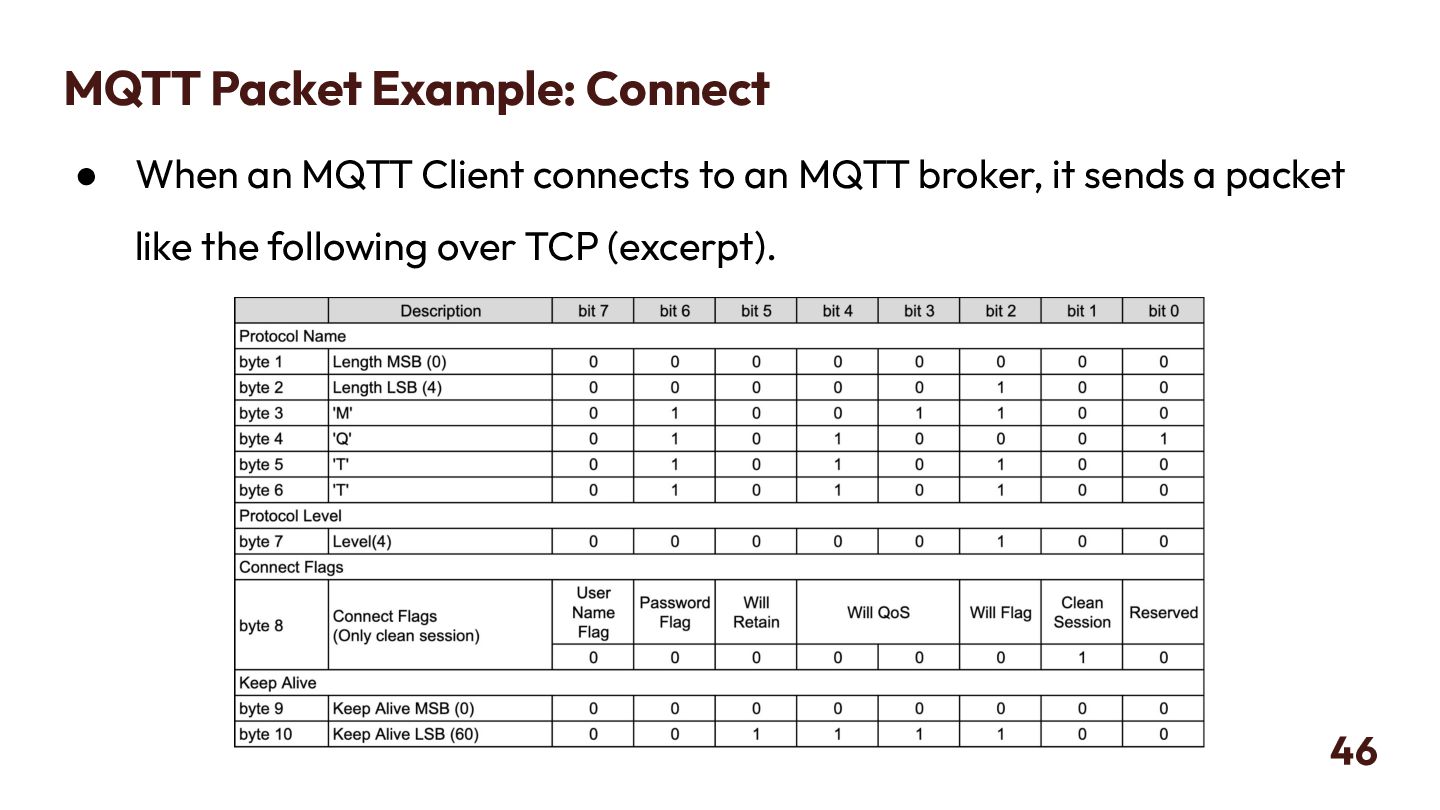 MQTT Packet Example: Connect

● When an MQTT Client connects to an MQTT broker, it sends a packet like the following over TCP (excerpt).

| | Description | bit 7 | bit 6 | bit 5 | bit 4 | bit 3 | bit 2 | bit 1 | bit 0 |
|---|---|---|---|---|---|---|---|---|---|
| Protocol Name | | | | | | | | | |
| byte 1 | Length MSB (0) | 0 | 0 | 0 | 0 | 0 | 0 | 0 | 0 |
| byte 2 | Length LSB (4) | 0 | 0 | 0 | 0 | 0 | 1 | 0 | 0 |
| byte 3 | 'M' | 0 | 1 | 0 | 0 | 1 | 1 | 0 | 0 |
| byte 4 | 'Q' | 0 | 1 | 0 | 1 | 0 | 0 | 0 | 1 |
| byte 5 | 'T' | 0 | 1 | 0 | 1 | 0 | 1 | 0 | 0 |
| byte 6 | 'T' | 0 | 1 | 0 | 1 | 0 | 1 | 0 | 0 |
| Protocol Level | | | | | | | | | |
| byte 7 | Level(4) | 0 | 0 | 0 | 0 | 0 | 1 | 0 | 0 |
| Connect Flags | | | | | | | | | |
| byte 8 | Connect Flags (Only clean session) | User Name Flag | Password Flag | Will Retain | Will QoS | | Will Flag | Clean Session | Reserved |
| | | 0 | 0 | 0 | 0 | 0 | 0 | 1 | 0 |
| Keep Alive | | | | | | | | | |
| byte 9 | Keep Alive MSB (0) | 0 | 0 | 0 | 0 | 0 | 0 | 0 | 0 |
| byte 10 | Keep Alive LSB (60) | 0 | 0 | 1 | 1 | 1 | 1 | 0 | 0 |

46